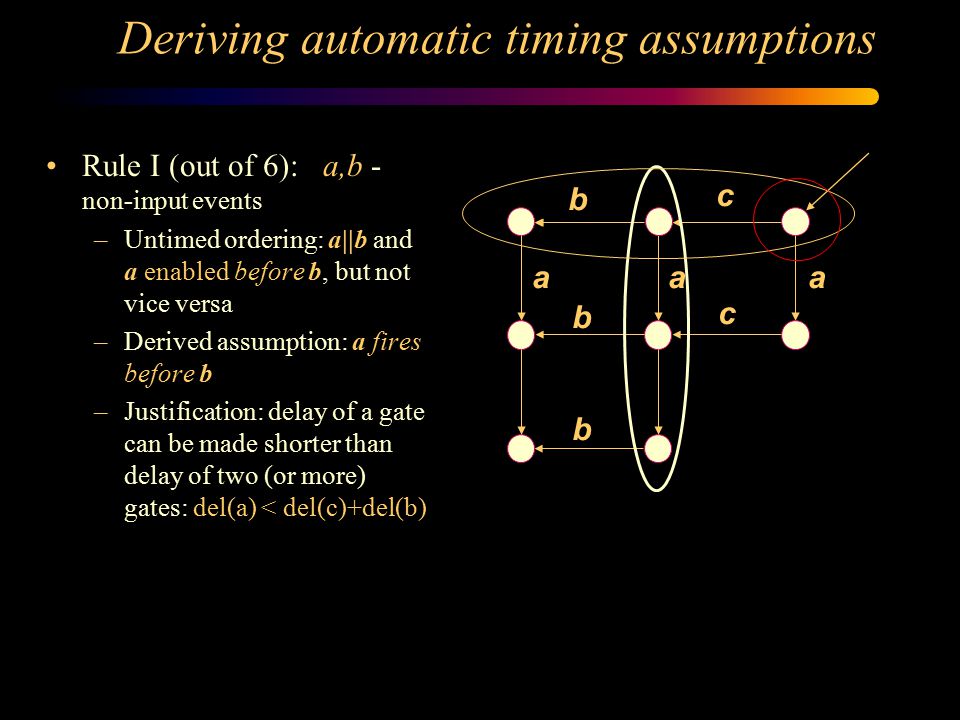 Deriving automatic timing assumptions

• Rule I (out of 6): a,b - non-input events

– Untimed ordering: a||b and a enabled before b, but not vice versa

– Derived assumption: a fires before b

– Justification: delay of a gate can be made shorter than delay of two (or more) gates: del(a) < del(c)+del(b)

b
c
a
a
a
b
c
b